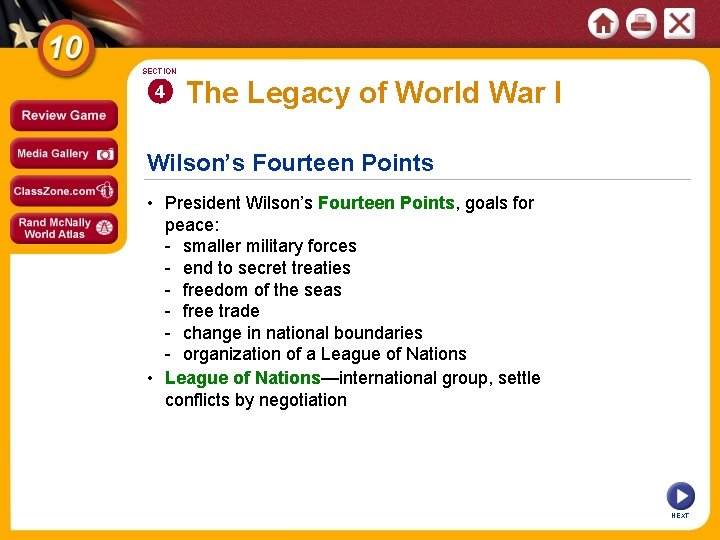 10

Review Game

Media Gallery

ClassZone.com

Rand McNally World Atlas

SECTION 4 The Legacy of World War I

Wilson's Fourteen Points

• President Wilson's Fourteen Points, goals for peace:
- smaller military forces
- end to secret treaties
- freedom of the seas
- free trade
- change in national boundaries
- organization of a League of Nations

• League of Nations—international group, settle conflicts by negotiation

NEXT